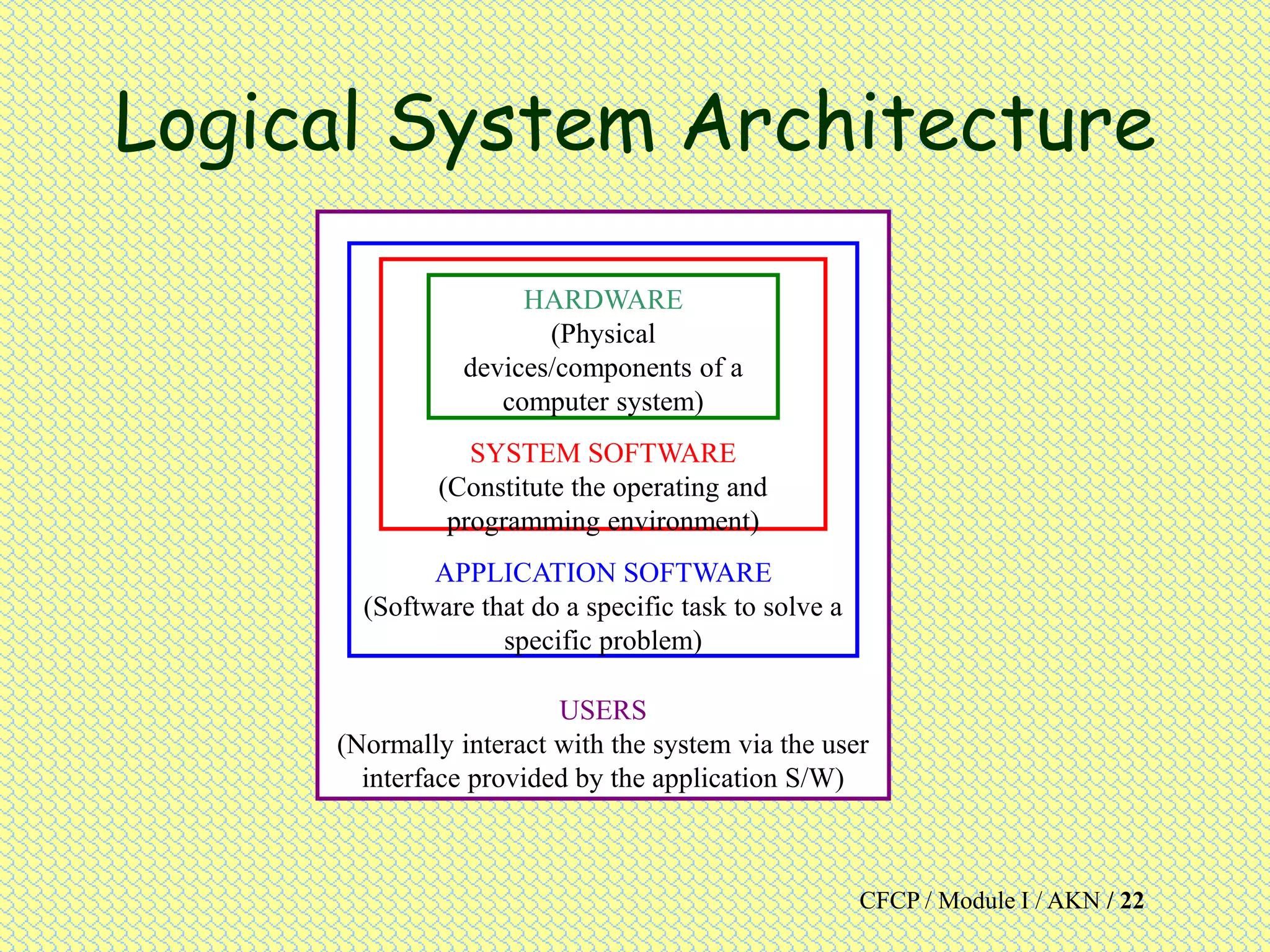 Logical System Architecture

HARDWARE
(Physical devices/components of a computer system)

SYSTEM SOFTWARE
(Constitute the operating and programming environment)

APPLICATION SOFTWARE
(Software that do a specific task to solve a specific problem)

USERS
(Normally interact with the system via the user interface provided by the application S/W)

CFCP / Module I / AKN / 22